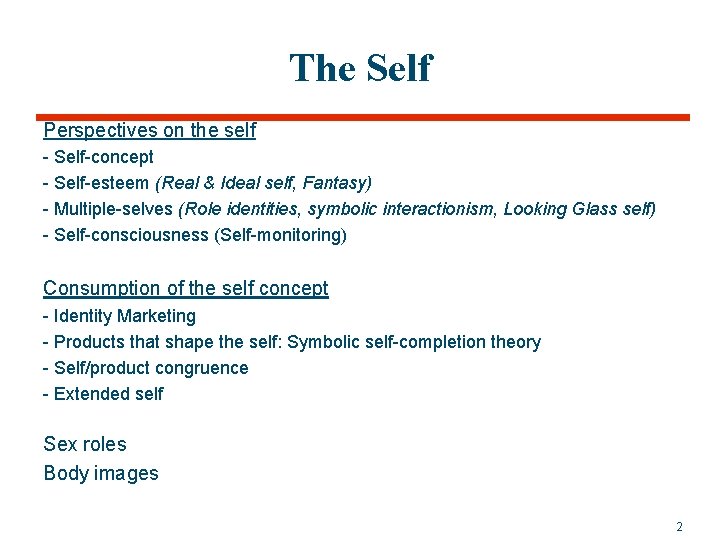 The Self

Perspectives on the self
- Self-concept
- Self-esteem (Real & Ideal self, Fantasy)
- Multiple-selves (Role identities, symbolic interactionism, Looking Glass self)
- Self-consciousness (Self-monitoring)

Consumption of the self concept
- Identity Marketing
- Products that shape the self: Symbolic self-completion theory
- Self/product congruence
- Extended self

Sex roles
Body images

2